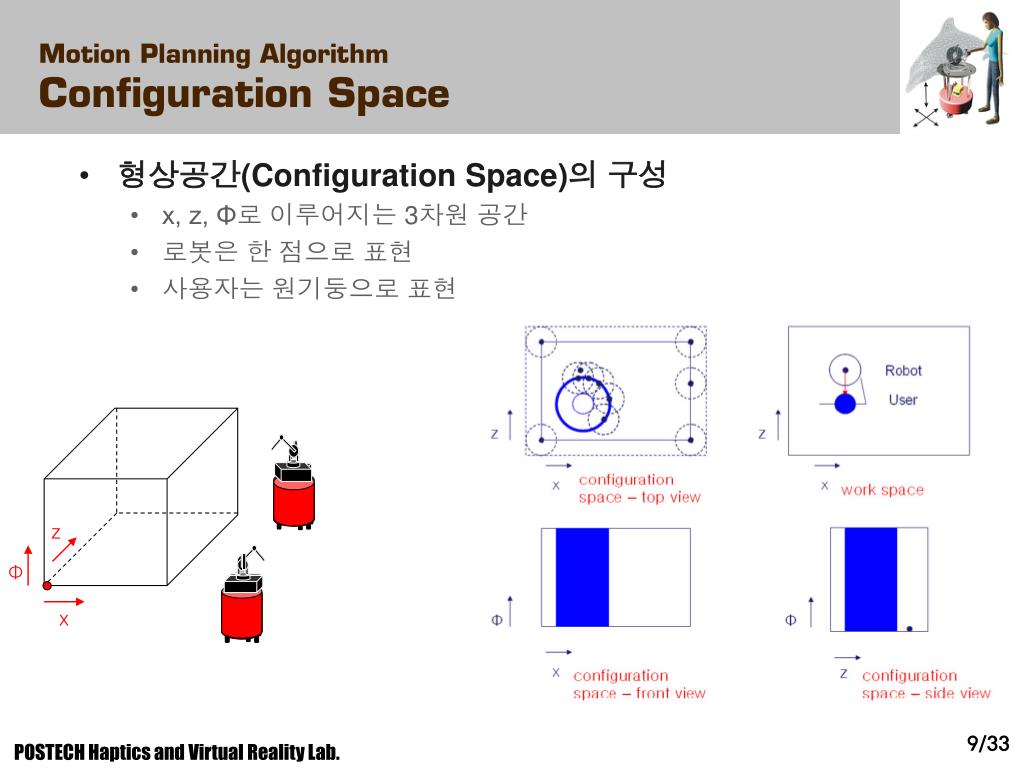 Motion Planning Algorithm
Configuration Space

• 형상공간(Configuration Space)의 구성
  • x, z, Φ로 이루어지는 3차원 공간
  • 로봇은 한 점으로 표현
  • 사용자는 원기둥으로 표현

z
Φ
x

z
x
configuration space – top view

Robot
User
z
x
work space

Φ
x
configuration space – front view

Φ
z
configuration space – side view

POSTECH Haptics and Virtual Reality Lab.

9/33